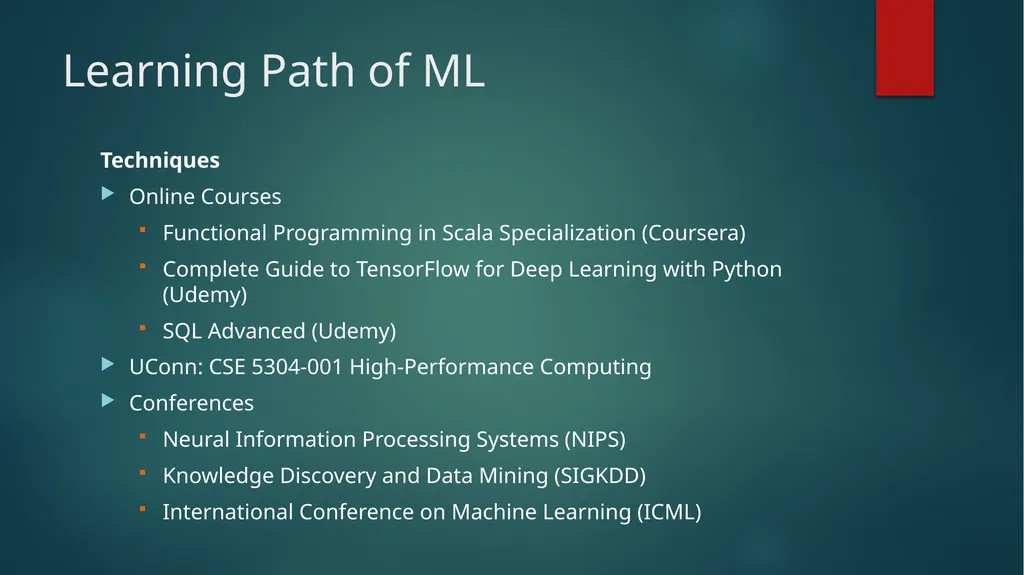 Learning Path of ML

Techniques

Online Courses

Functional Programming in Scala Specialization (Coursera)

Complete Guide to TensorFlow for Deep Learning with Python (Udemy)

SQL Advanced (Udemy)

UConn: CSE 5304-001 High-Performance Computing

Conferences

Neural Information Processing Systems (NIPS)

Knowledge Discovery and Data Mining (SIGKDD)

International Conference on Machine Learning (ICML)